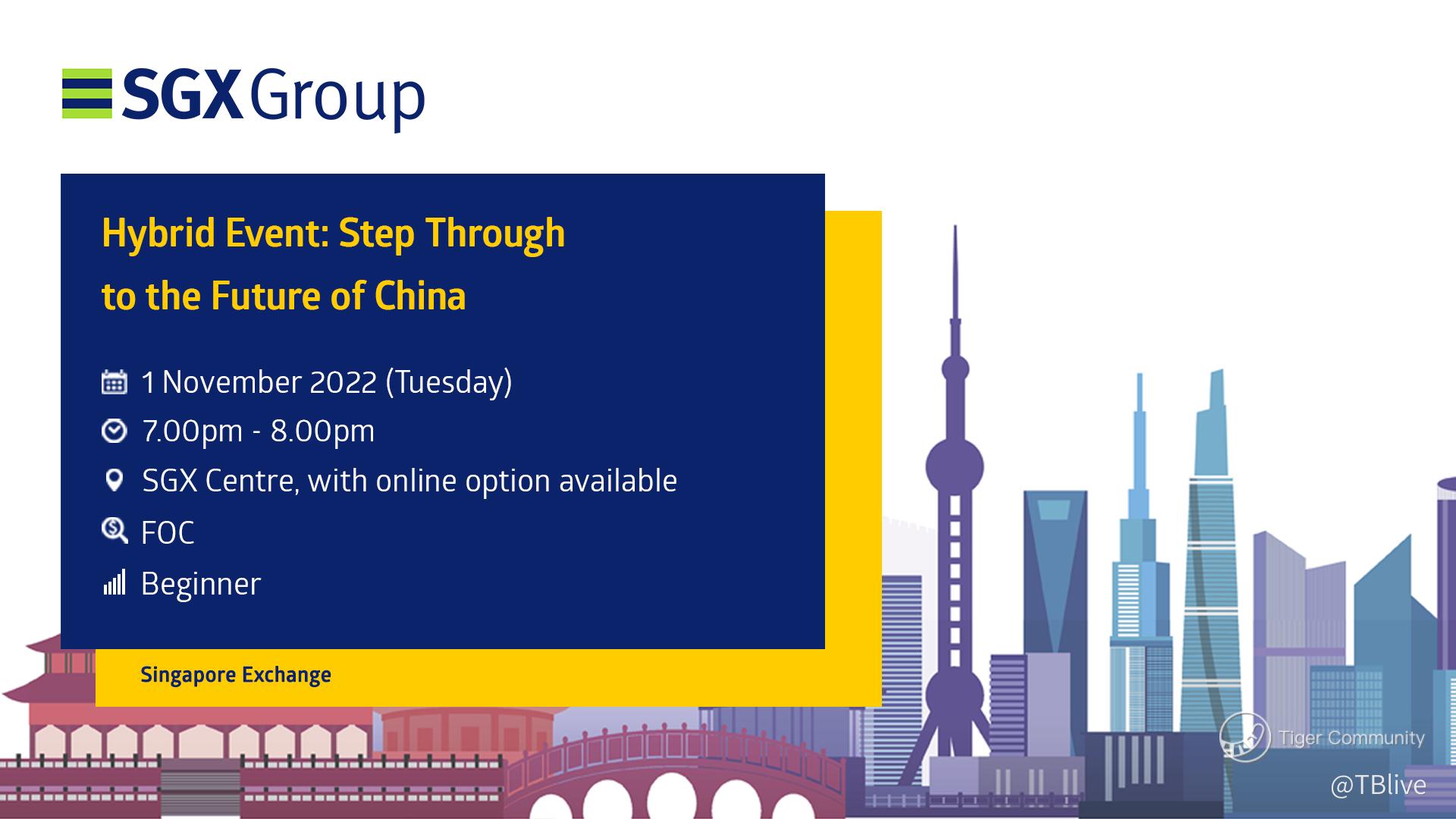 SGX Group

Hybrid Event: Step Through to the Future of China

1 November 2022 (Tuesday)
7.00pm - 8.00pm
SGX Centre, with online option available
FOC
Beginner

Singapore Exchange

Tiger Community
@TBlive